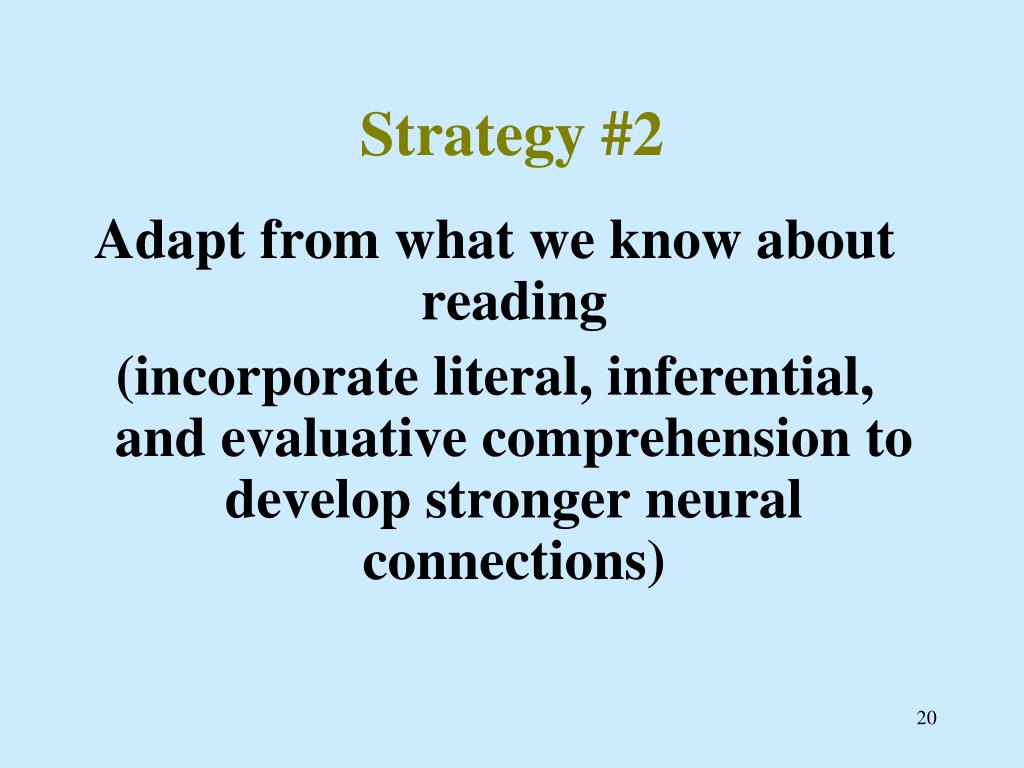 Strategy #2

Adapt from what we know about reading

(incorporate literal, inferential, and evaluative comprehension to develop stronger neural connections)

20